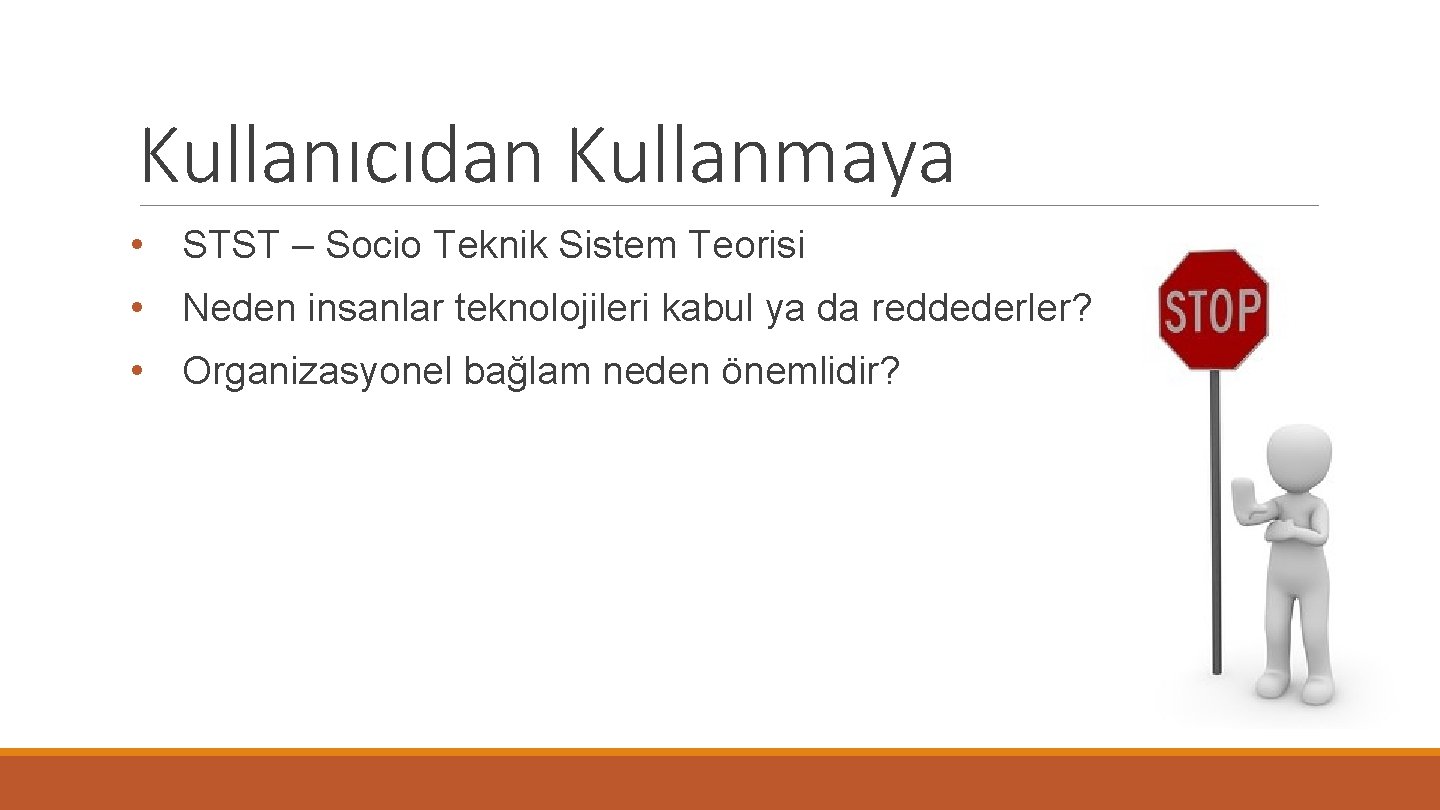 Kullanıcıdan Kullanmaya

• STST – Socio Teknik Sistem Teorisi
• Neden insanlar teknolojileri kabul ya da reddederler?
• Organizasyonel bağlam neden önemlidir?

STOP